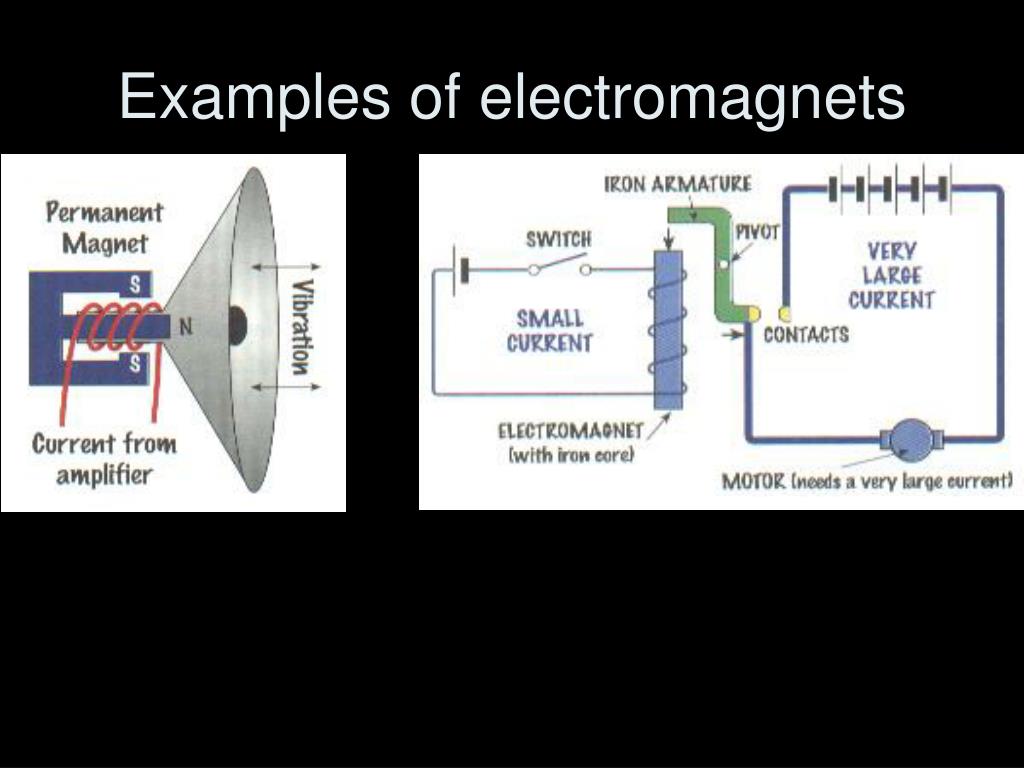 Examples of electromagnets

Permanent Magnet

S

N

S

Vibration

Current from amplifier

IRON ARMATURE

SWITCH

PIVOT

VERY LARGE CURRENT

SMALL CURRENT

CONTACTS

ELECTROMAGNET (with iron core)

MOTOR (needs a very large current)